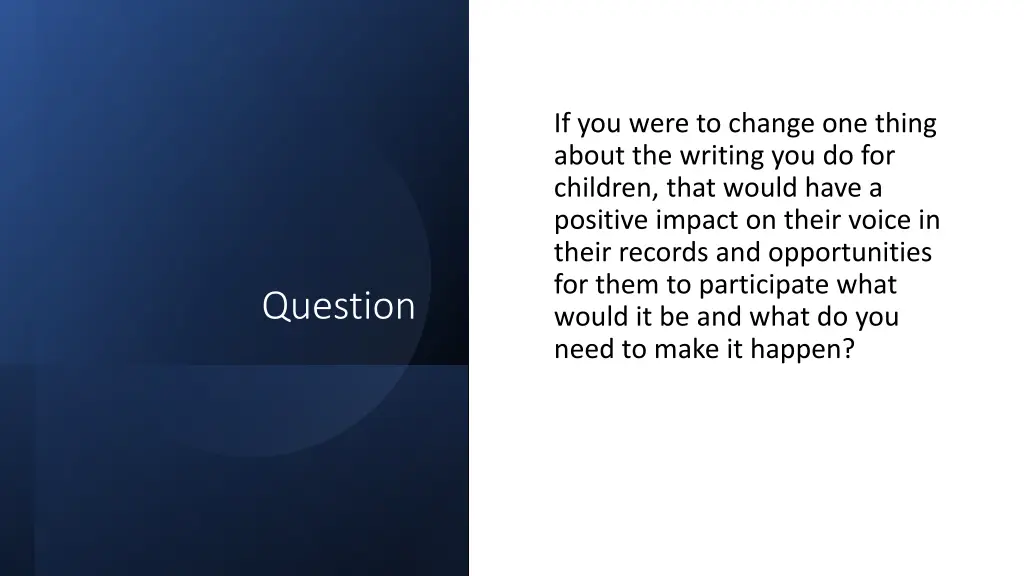 Question

If you were to change one thing about the writing you do for children, that would have a positive impact on their voice in their records and opportunities for them to participate what would it be and what do you need to make it happen?